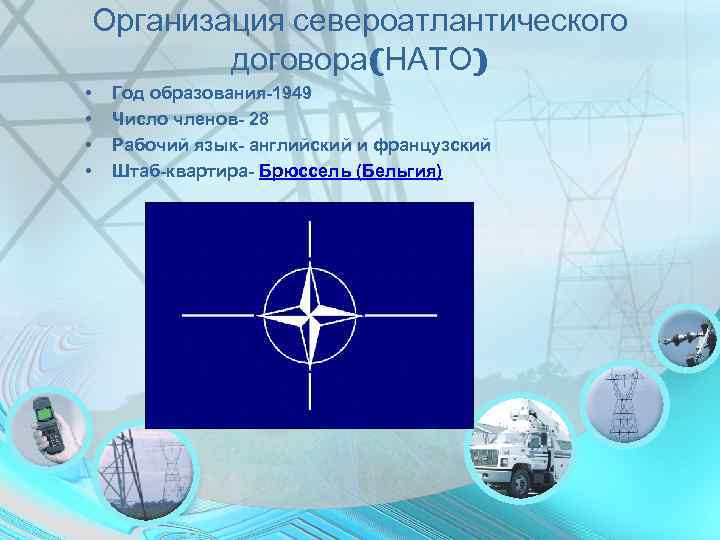 Организация североатлантического договора(НАТО)

• Год образования-1949
• Число членов- 28
• Рабочий язык- английский и французский
• Штаб-квартира- Брюссель (Бельгия)